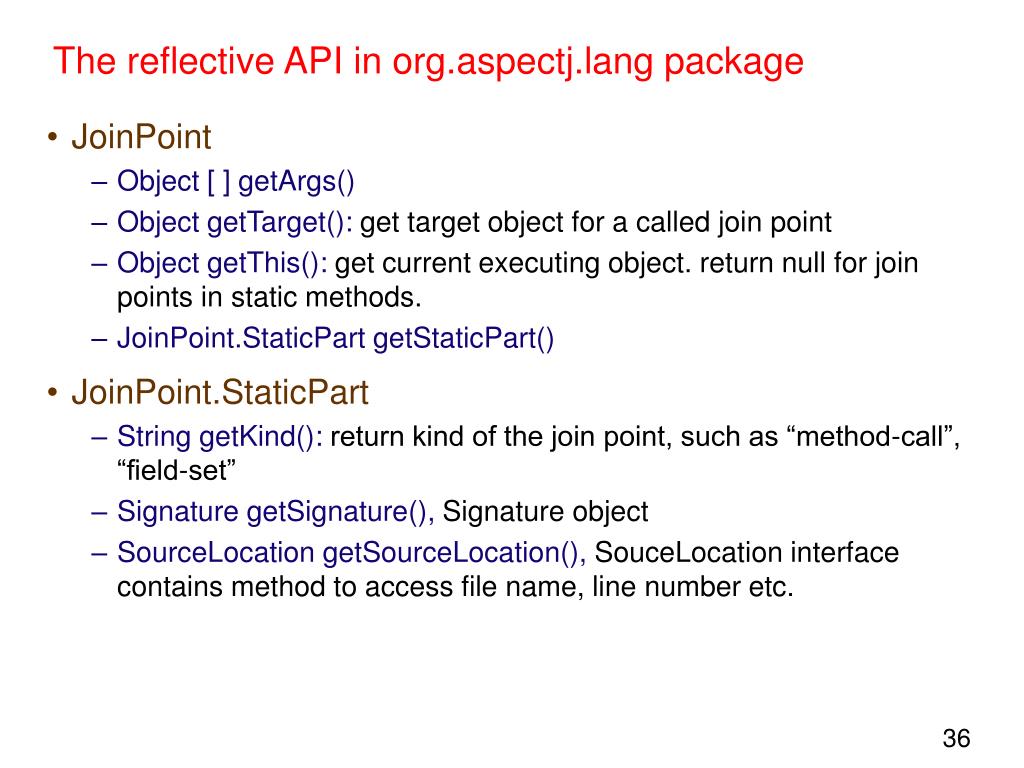 The reflective API in org.aspectj.lang package

• JoinPoint
  – Object [ ] getArgs()
  – Object getTarget(): get target object for a called join point
  – Object getThis(): get current executing object. return null for join points in static methods.
  – JoinPoint.StaticPart getStaticPart()

• JoinPoint.StaticPart
  – String getKind(): return kind of the join point, such as “method-call”, “field-set”
  – Signature getSignature(), Signature object
  – SourceLocation getSourceLocation(), SouceLocation interface contains method to access file name, line number etc.

36